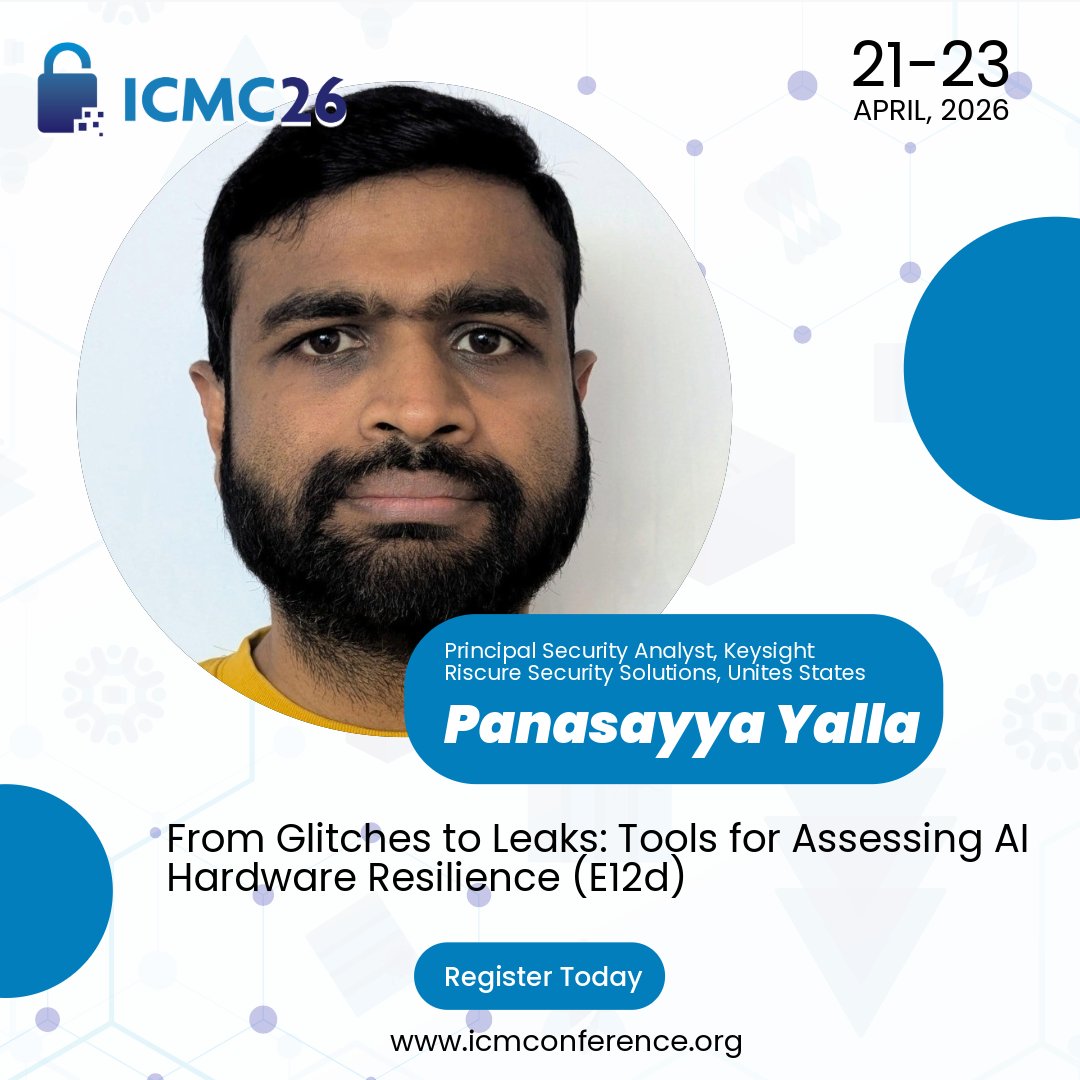 ICMC26

21-23
APRIL, 2026

Principal Security Analyst, Keysight Riscure Security Solutions, Unites States

Panasayya Yalla

From Glitches to Leaks: Tools for Assessing AI Hardware Resilience (E12d)

Register Today

www.icmconference.org